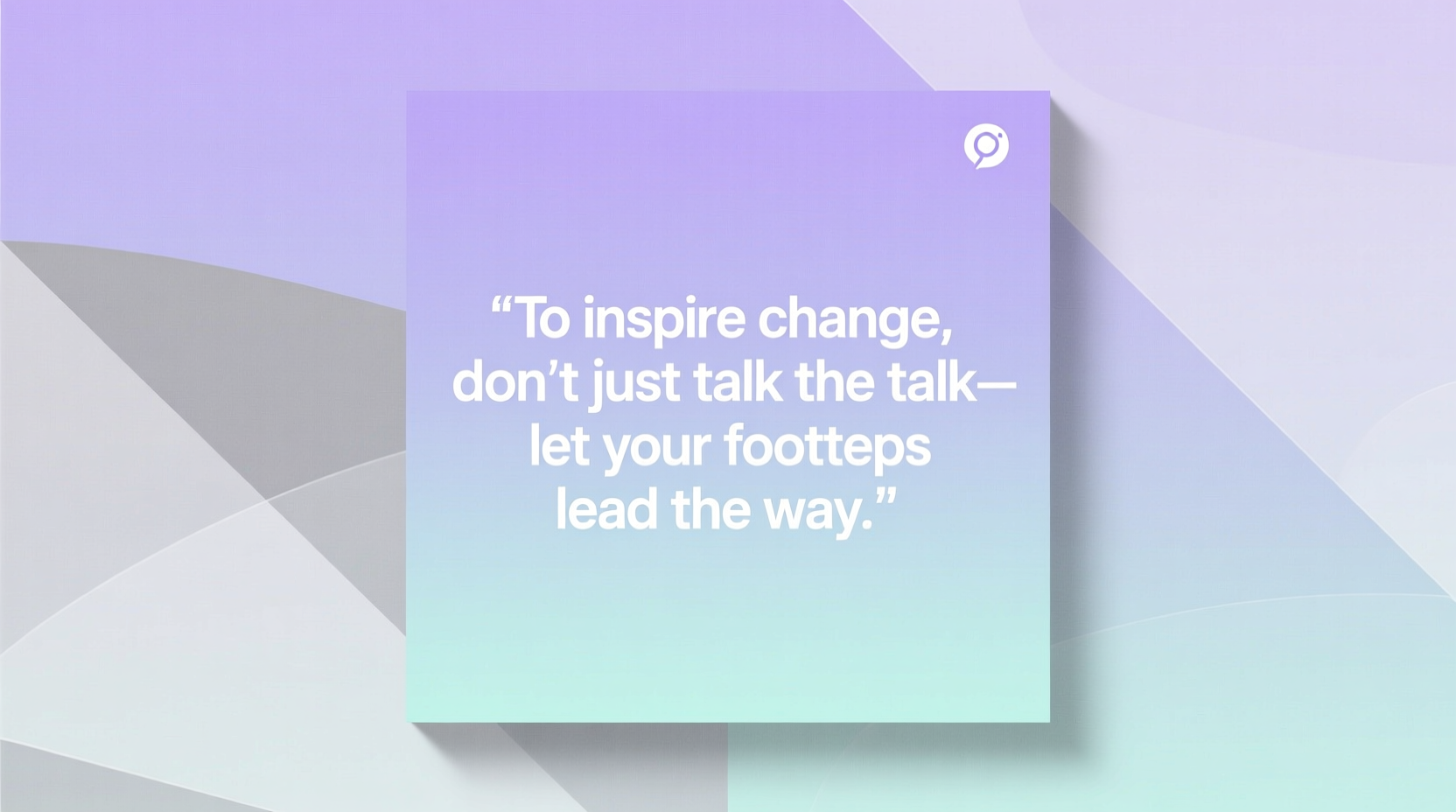 “To inspire change, don’t just talk the talk— let your footteps lead the way.”